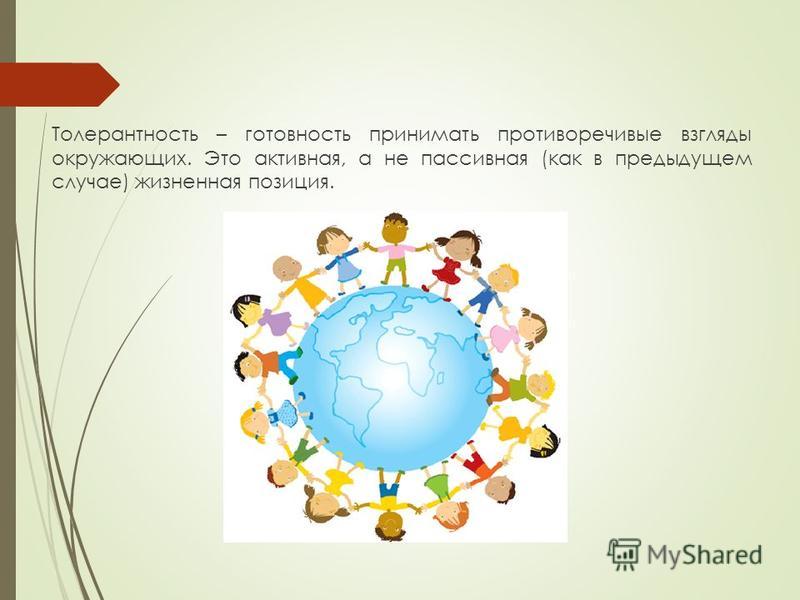 Толерантность – готовность принимать противоречивые взгляды окружающих. Это активная, а не пассивная (как в предыдущем случае) жизненная позиция.

MyShared